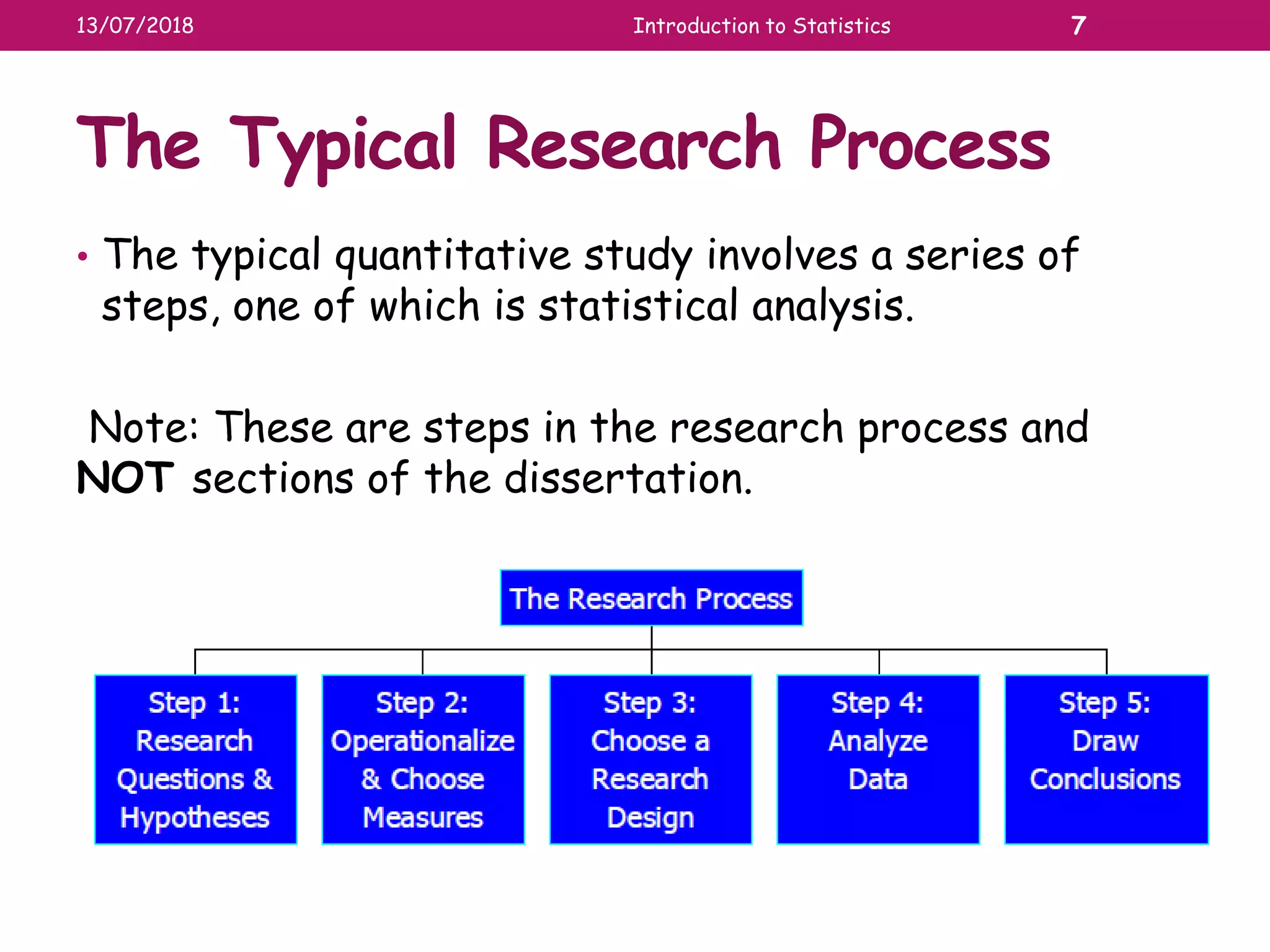 13/07/2018 Introduction to Statistics 7

The Typical Research Process

• The typical quantitative study involves a series of steps, one of which is statistical analysis.

Note: These are steps in the research process and NOT sections of the dissertation.

The Research Process

Step 1: Research Questions & Hypotheses

Step 2: Operationalize & Choose Measures

Step 3: Choose a Research Design

Step 4: Analyze Data

Step 5: Draw Conclusions